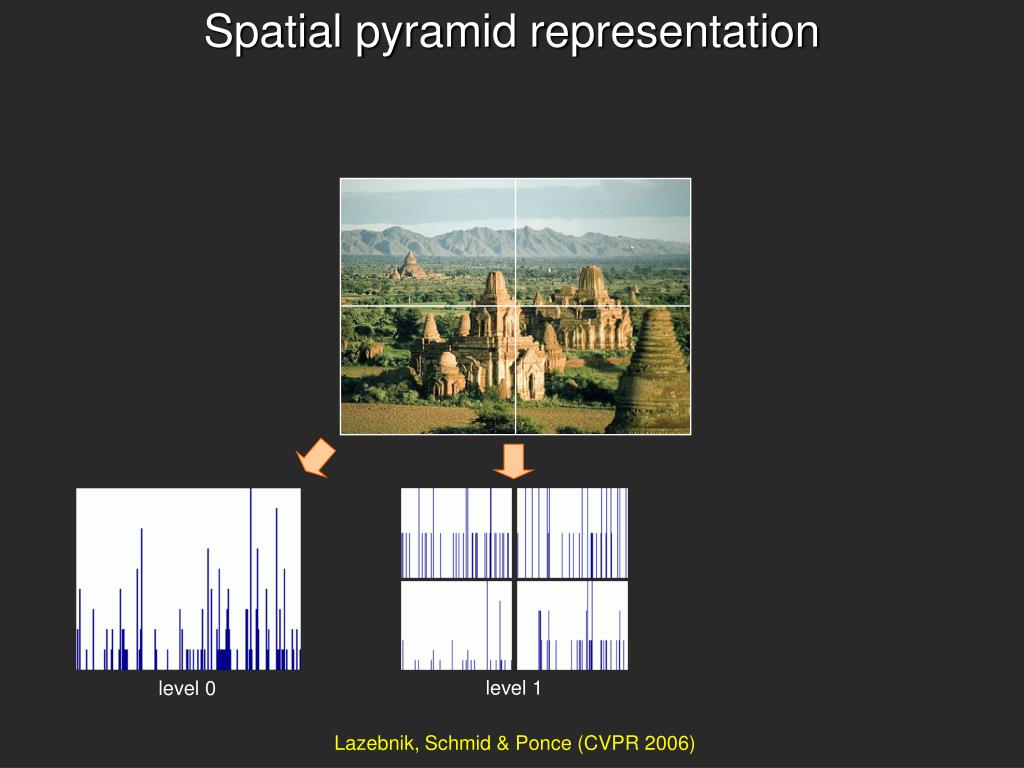 Spatial pyramid representation

level 0

level 1

Lazebnik, Schmid & Ponce (CVPR 2006)